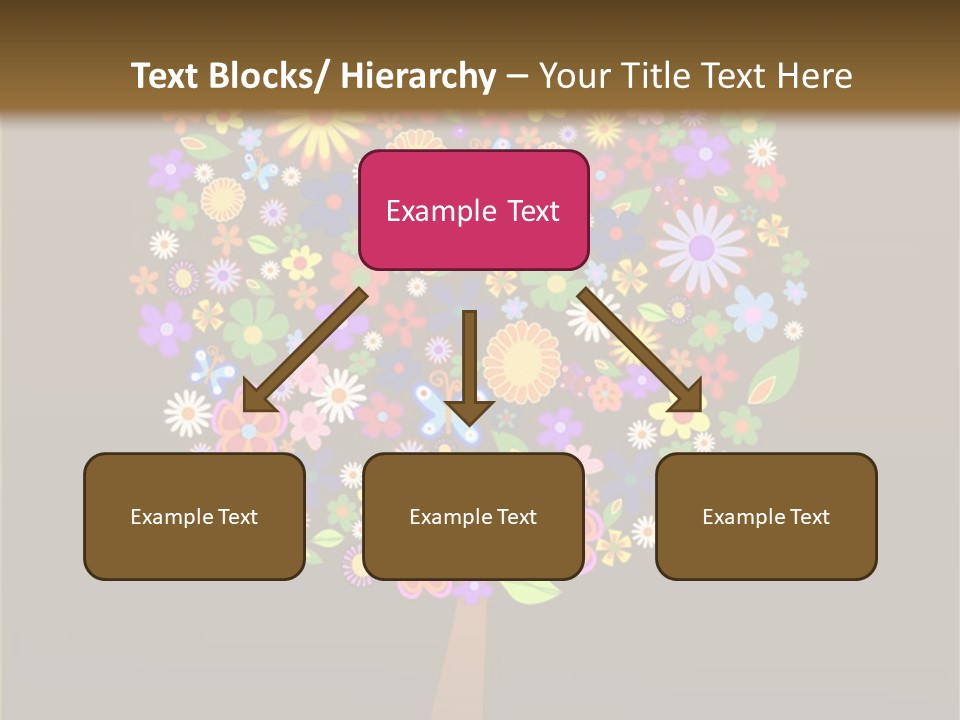 Text Blocks/ Hierarchy – Your Title Text Here

Example Text

Example Text

Example Text

Example Text